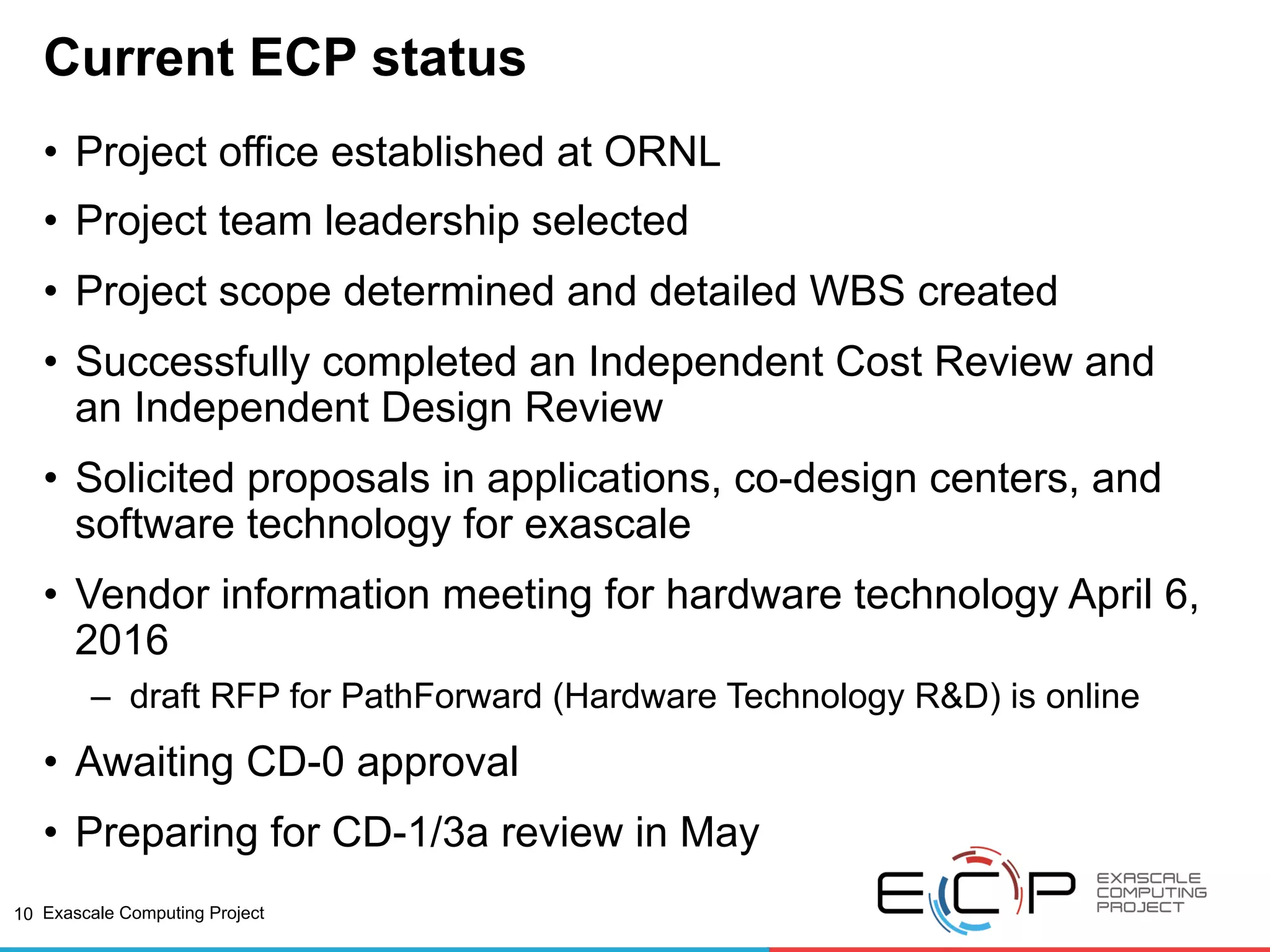 Current ECP status

• Project office established at ORNL
• Project team leadership selected
• Project scope determined and detailed WBS created
• Successfully completed an Independent Cost Review and an Independent Design Review
• Solicited proposals in applications, co-design centers, and software technology for exascale
• Vendor information meeting for hardware technology April 6, 2016
 – draft RFP for PathForward (Hardware Technology R&D) is online
• Awaiting CD-0 approval
• Preparing for CD-1/3a review in May

10 Exascale Computing Project

ECP EXASCALE COMPUTING PROJECT